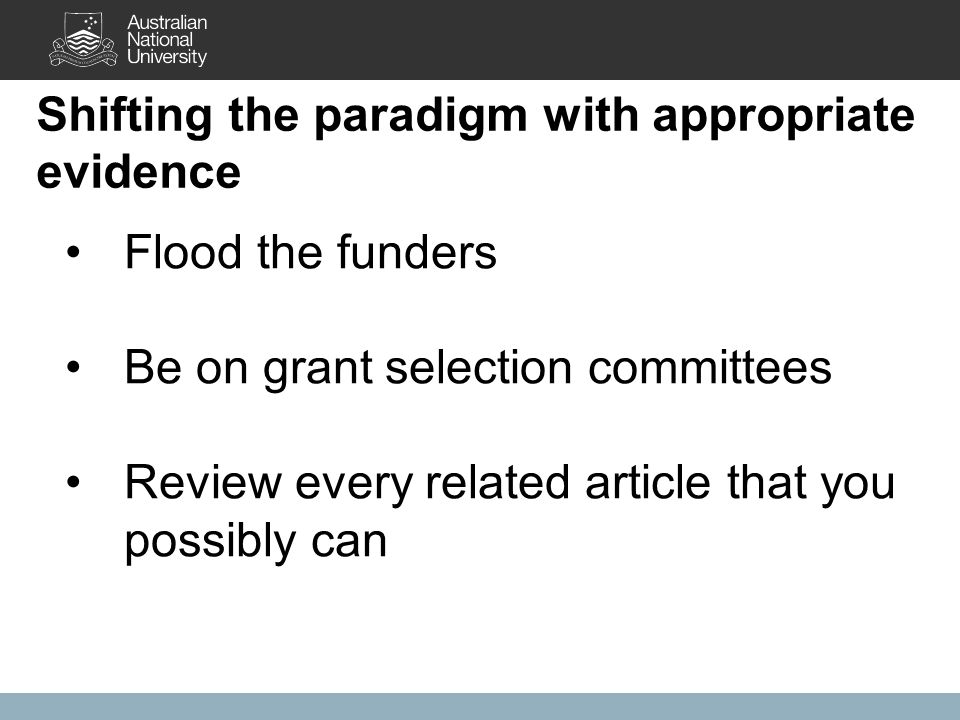 Australian National University

Shifting the paradigm with appropriate evidence

• Flood the funders

• Be on grant selection committees

• Review every related article that you possibly can